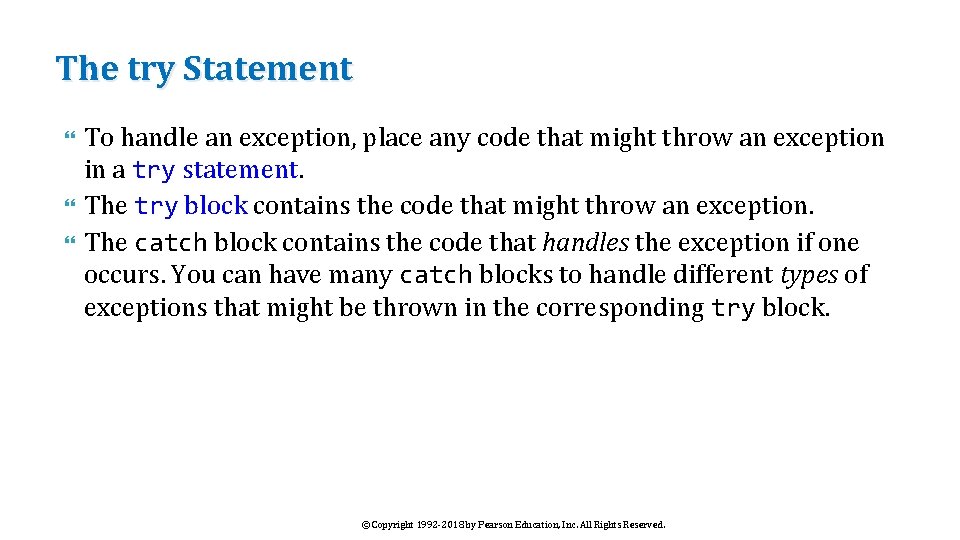 The try Statement

To handle an exception, place any code that might throw an exception in a try statement.

The try block contains the code that might throw an exception.

The catch block contains the code that handles the exception if one occurs. You can have many catch blocks to handle different types of exceptions that might be thrown in the corresponding try block.

©Copyright 1992-2018 by Pearson Education, Inc. All Rights Reserved.